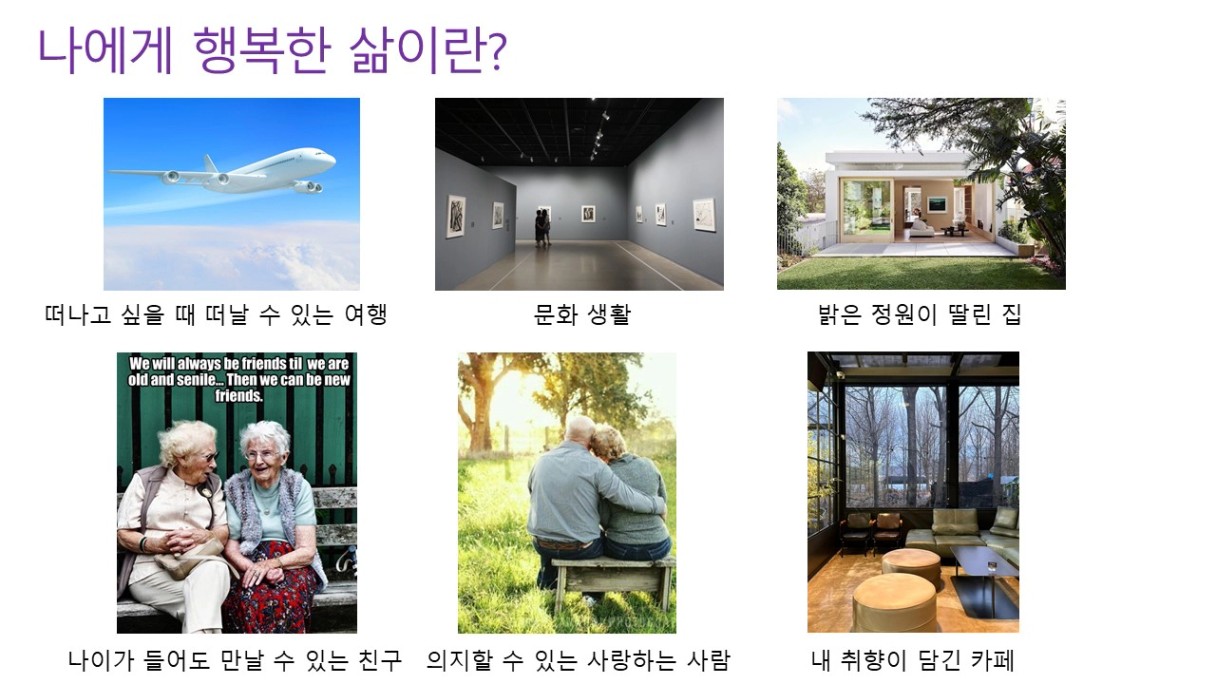 나에게 행복한 삶이란?

떠나고 싶을 때 떠날 수 있는 여행

문화 생활

밝은 정원이 딸린 집

We will always be friends til we are old and senile... Then we can be new friends.

나이가 들어도 만날 수 있는 친구

의지할 수 있는 사랑하는 사람

내 취향이 담긴 카페